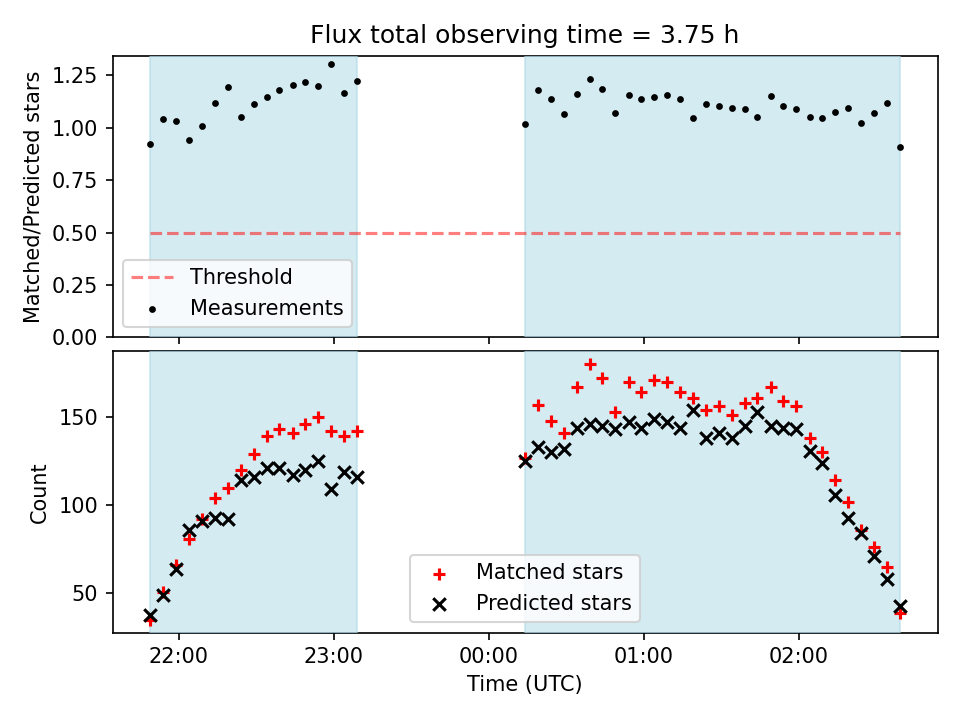 Flux total observing time = 3.75 h

Matched/Predicted stars

1.25
1.00
0.75
0.50
0.25
0.00

Threshold
Measurements

Count

150
100
50

Matched stars
Predicted stars

22:00
23:00
00:00
01:00
02:00

Time (UTC)